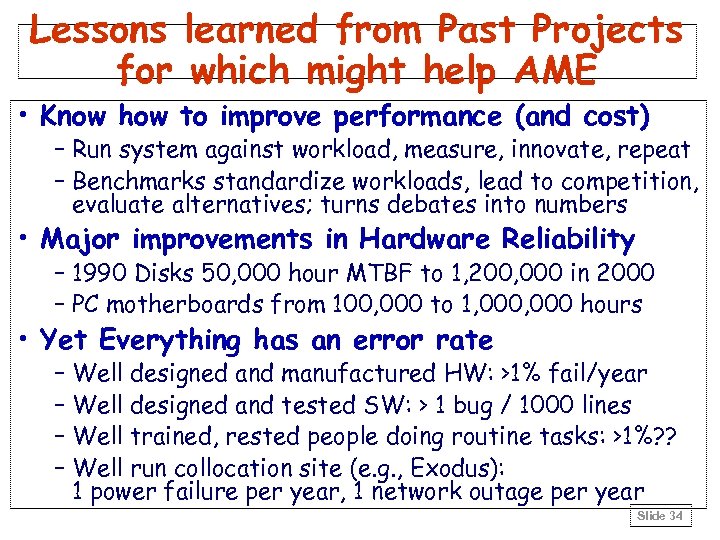 Lessons learned from Past Projects for which might help AME

• Know how to improve performance (and cost)
– Run system against workload, measure, innovate, repeat
– Benchmarks standardize workloads, lead to competition, evaluate alternatives; turns debates into numbers

• Major improvements in Hardware Reliability
– 1990 Disks 50,000 hour MTBF to 1,200,000 in 2000
– PC motherboards from 100,000 to 1,000,000 hours

• Yet Everything has an error rate
– Well designed and manufactured HW: >1% fail/year
– Well designed and tested SW: > 1 bug / 1000 lines
– Well trained, rested people doing routine tasks: >1%??
– Well run collocation site (e.g., Exodus): 1 power failure per year, 1 network outage per year

Slide 34